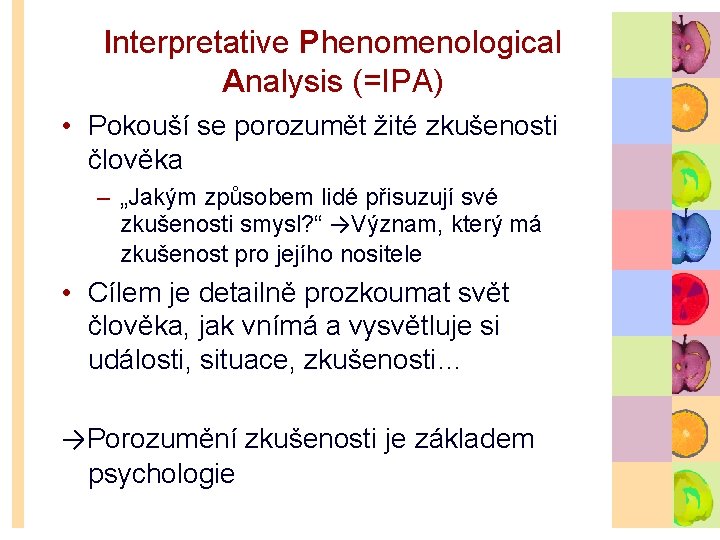 Interpretative Phenomenological Analysis (=IPA)

• Pokouší se porozumět žité zkušenosti člověka

– „Jakým způsobem lidé přisuzují své zkušenosti smysl?“ →Význam, který má zkušenost pro jejího nositele

• Cílem je detailně prozkoumat svět člověka, jak vnímá a vysvětluje si události, situace, zkušenosti…

→Porozumění zkušenosti je základem psychologie